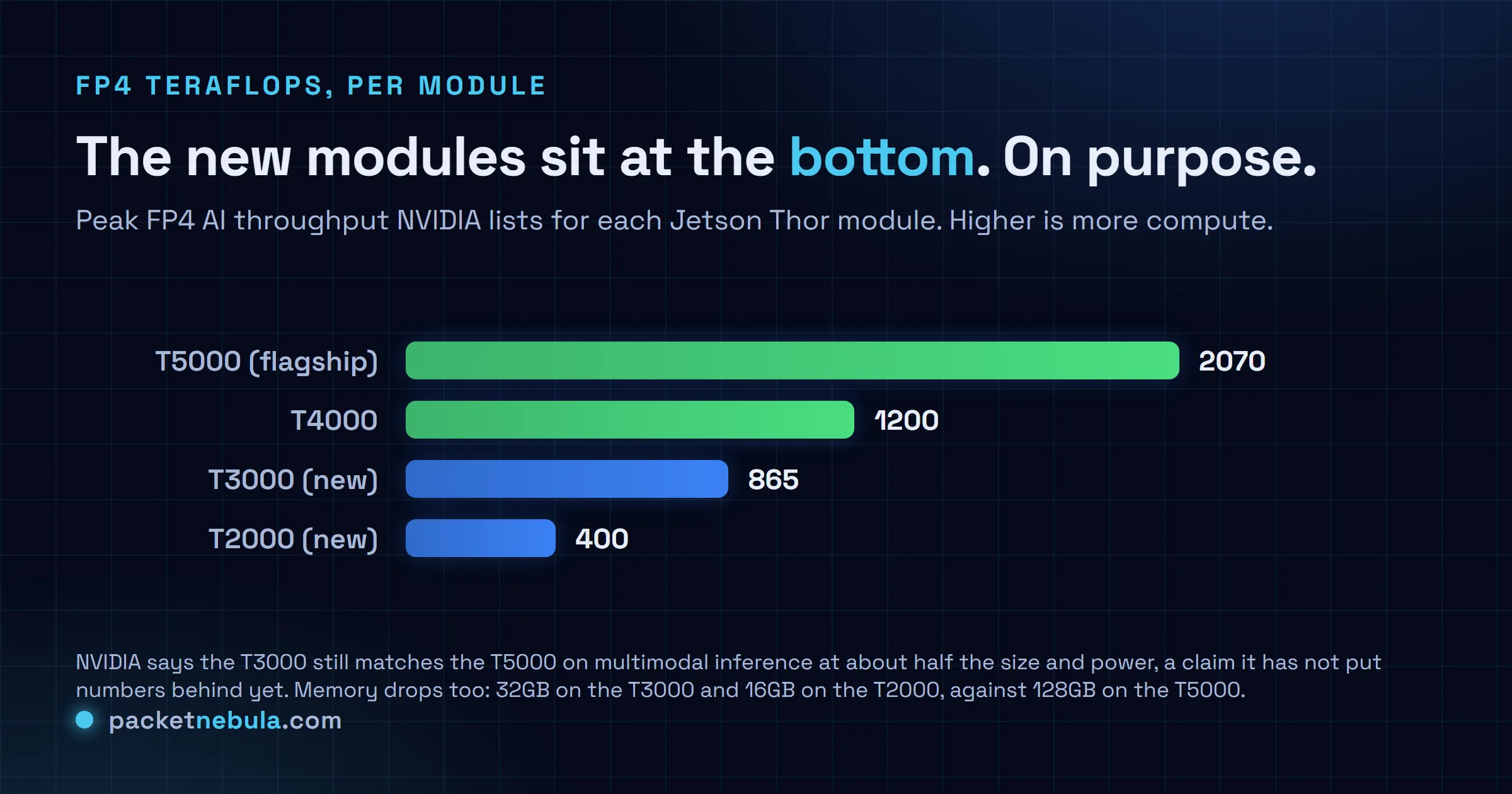 FP4 TERAFLOPS, PER MODULE

The new modules sit at the bottom. On purpose.

Peak FP4 AI throughput NVIDIA lists for each Jetson Thor module. Higher is more compute.

T5000 (flagship) 2070
T4000 1200
T3000 (new) 865
T2000 (new) 400

NVIDIA says the T3000 still matches the T5000 on multimodal inference at about half the size and power, a claim it has not put numbers behind yet. Memory drops too: 32GB on the T3000 and 16GB on the T2000, against 128GB on the T5000.

packetnebula.com